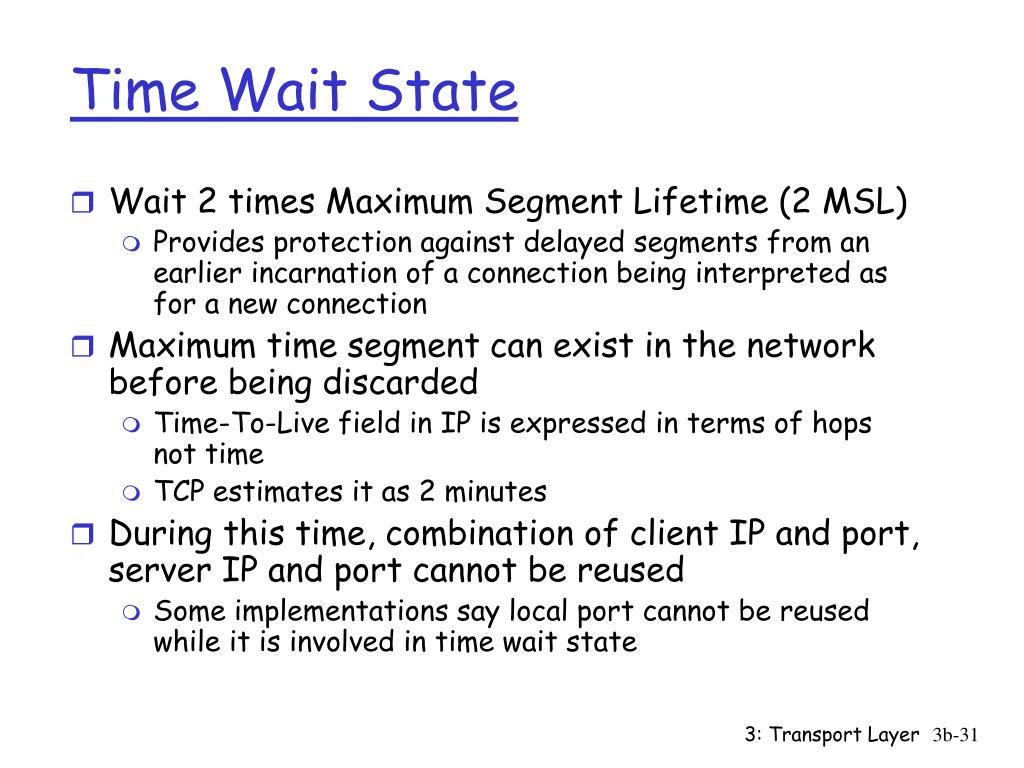 Time Wait State

Wait 2 times Maximum Segment Lifetime (2 MSL)
Provides protection against delayed segments from an earlier incarnation of a connection being interpreted as for a new connection

Maximum time segment can exist in the network before being discarded
Time-To-Live field in IP is expressed in terms of hops not time
TCP estimates it as 2 minutes

During this time, combination of client IP and port, server IP and port cannot be reused
Some implementations say local port cannot be reused while it is involved in time wait state

3: Transport Layer 3b-31